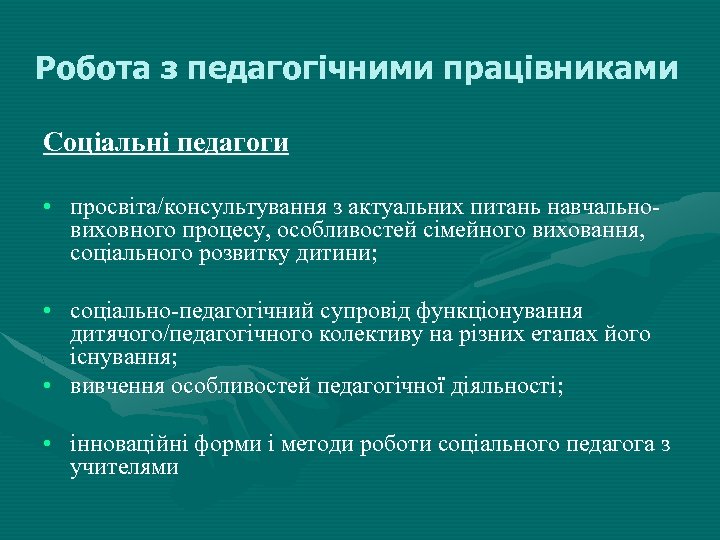 Робота з педагогічними працівниками

Соціальні педагоги

• просвіта/консультування з актуальних питань навчально-виховного процесу, особливостей сімейного виховання, соціального розвитку дитини;

• соціально-педагогічний супровід функціонування дитячого/педагогічного колективу на різних етапах його існування;

• вивчення особливостей педагогічної діяльності;

• інноваційні форми і методи роботи соціального педагога з учителями